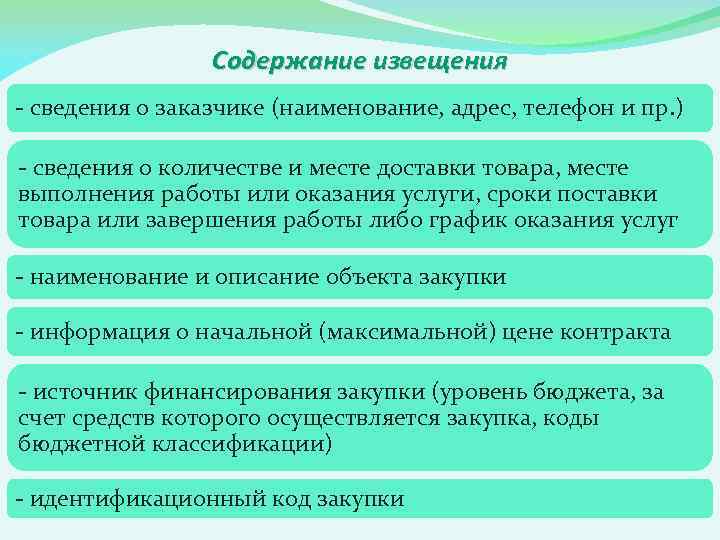 Содержание извещения

- сведения о заказчике (наименование, адрес, телефон и пр.)

- сведения о количестве и месте доставки товара, месте выполнения работы или оказания услуги, сроки поставки товара или завершения работы либо график оказания услуг

- наименование и описание объекта закупки

- информация о начальной (максимальной) цене контракта

- источник финансирования закупки (уровень бюджета, за счет средств которого осуществляется закупка, коды бюджетной классификации)

- идентификационный код закупки